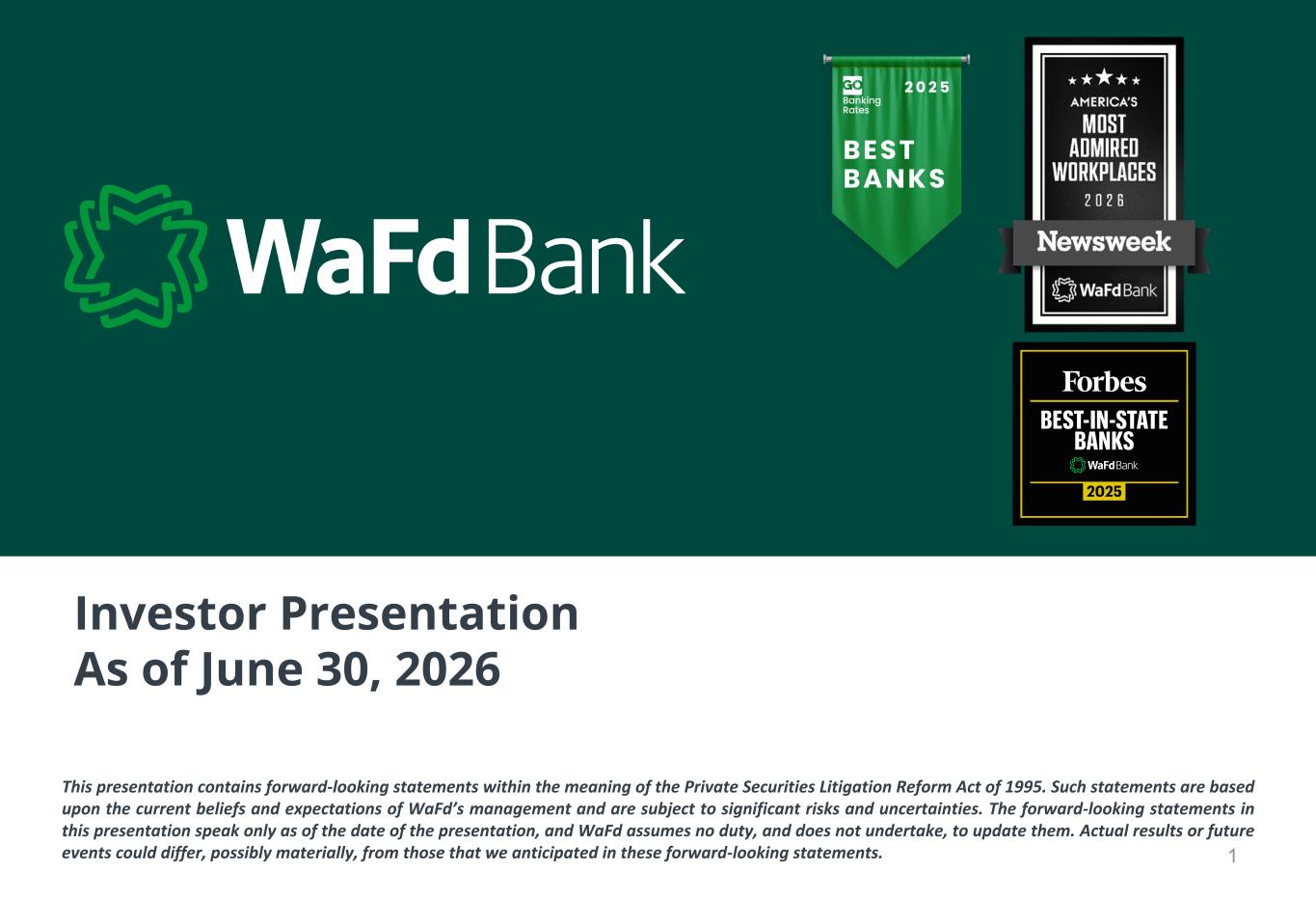 WaFd Bank

GO Banking Rates 2025
BEST BANKS

AMERICA'S MOST ADMIRED WORKPLACES 2026
Newsweek
WaFd Bank

Forbes
BEST-IN-STATE BANKS
WaFd Bank
2025

Investor Presentation
As of June 30, 2026

This presentation contains forward-looking statements within the meaning of the Private Securities Litigation Reform Act of 1995. Such statements are based upon the current beliefs and expectations of WaFd's management and are subject to significant risks and uncertainties. The forward-looking statements in this presentation speak only as of the date of the presentation, and WaFd assumes no duty, and does not undertake, to update them. Actual results or future events could differ, possibly materially, from those that we anticipated in these forward-looking statements.

1